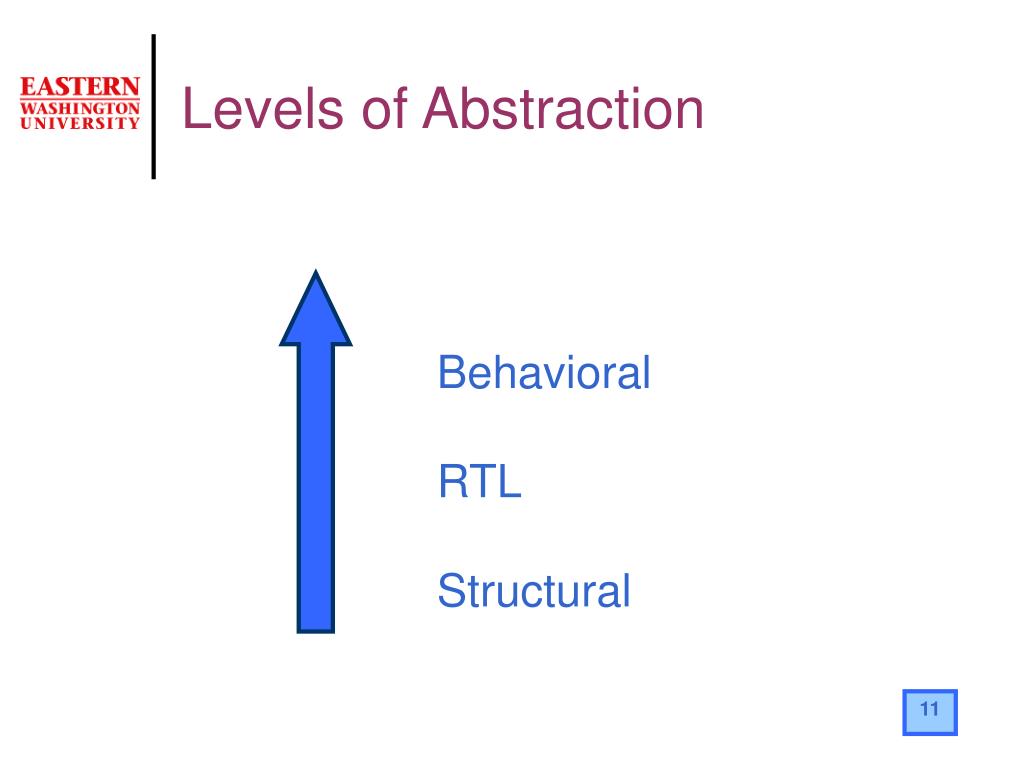 EASTERN WASHINGTON UNIVERSITY

Levels of Abstraction

Behavioral

RTL

Structural

11